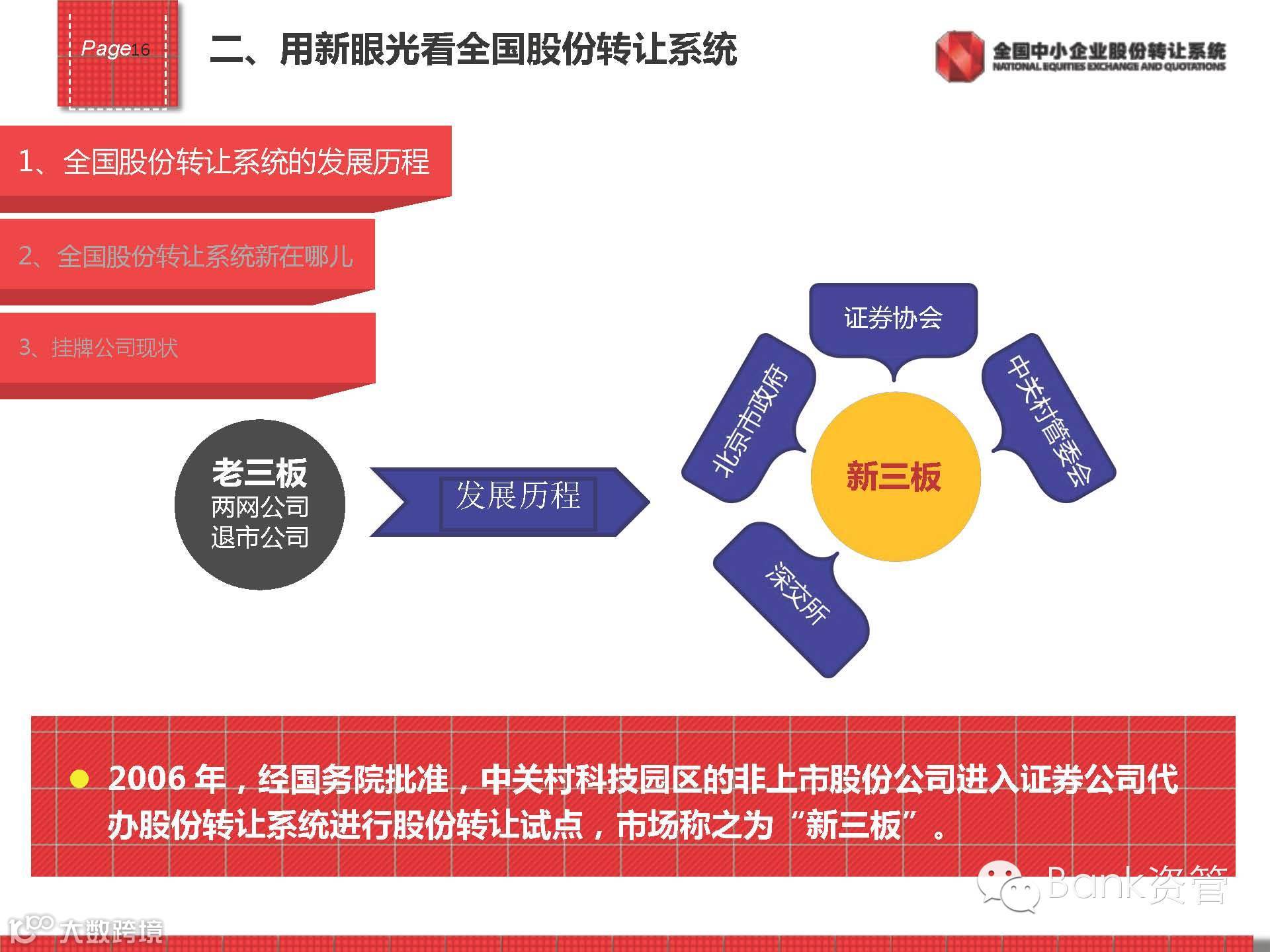 Page16

二、用新眼光看全国股份转让系统

全国中小企业股份转让系统
NATIONAL EQUITIES EXCHANGE AND QUOTATIONS

1、全国股份转让系统的发展历程

2、全国股份转让系统新在哪儿

3、挂牌公司现状

老三板
两网公司
退市公司

发展历程

证券协会

北京市政府

中关村管委会

新三板

深交所

2006 年，经国务院批准，中关村科技园区的非上市股份公司进入证券公司代办股份转让系统进行股份转让试点，市场称之为“新三板”。

Bank资管

大数跨境